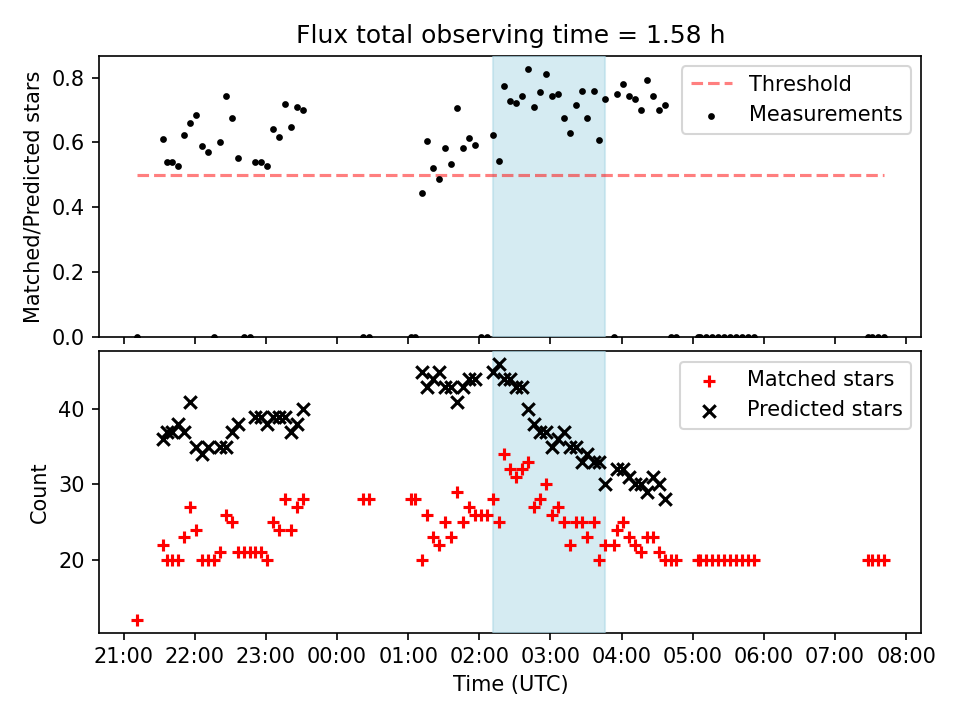 Flux total observing time = 1.58 h

Matched/Predicted stars

0.8
0.6
0.4
0.2
0.0

Threshold
Measurements

Count

40
30
20

Matched stars
Predicted stars

21:00 22:00 23:00 00:00 01:00 02:00 03:00 04:00 05:00 06:00 07:00 08:00

Time (UTC)